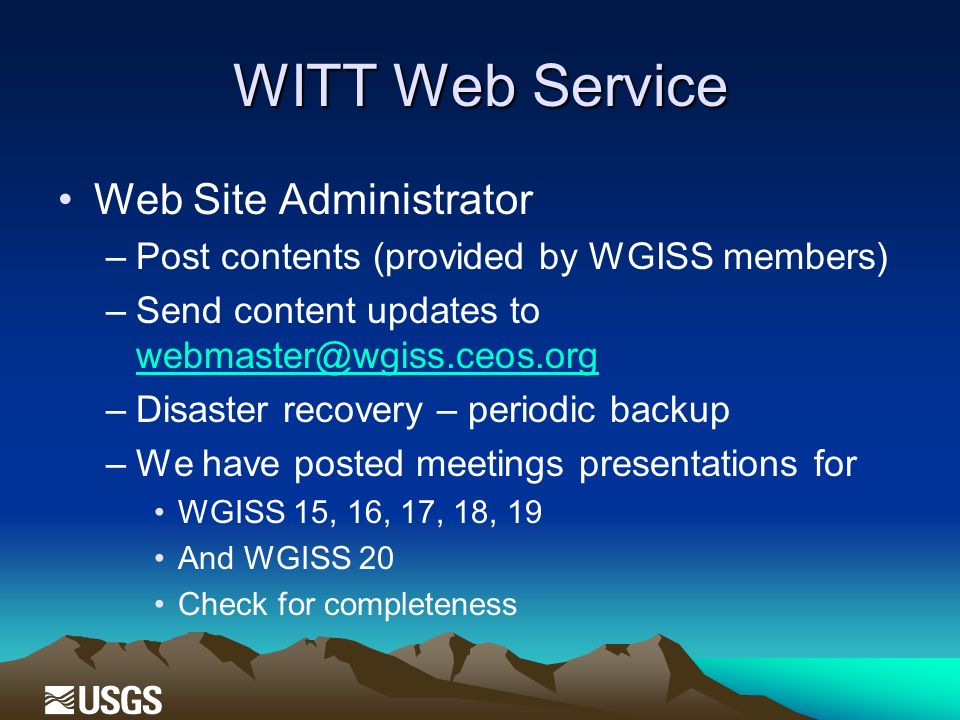 WITT Web Service

• Web Site Administrator
– Post contents (provided by WGISS members)
– Send content updates to webmaster@wgiss.ceos.org
– Disaster recovery – periodic backup
– We have posted meetings presentations for
• WGISS 15, 16, 17, 18, 19
• And WGISS 20
• Check for completeness

USGS